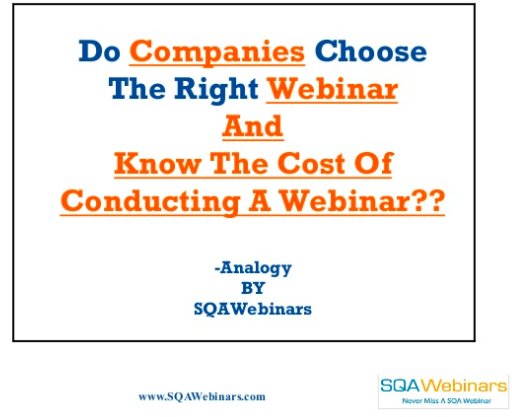 Do Companies Choose The Right Webinar And Know The Cost Of Conducting A Webinar??

-Analogy
BY
SQAWebinars

www.SQAWebinars.com

SQAWebinars
Never Miss A SQA Webinar